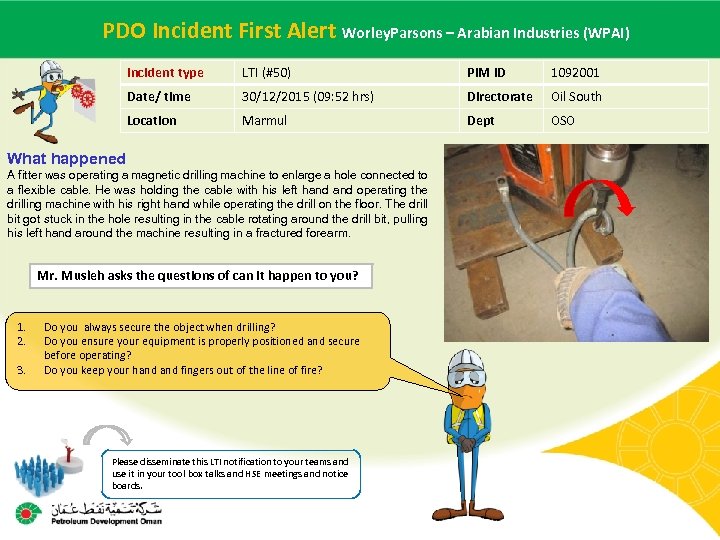 PDO Incident First Alert WorleyParsons – Arabian Industries (WPAI)

| Incident type | LTI (#50) | PIM ID | 1092001 |
|---|---|---|---|
| Date/ time | 30/12/2015 (09:52 hrs) | Directorate | Oil South |
| Location | Marmul | Dept | OSO |

What happened
A fitter was operating a magnetic drilling machine to enlarge a hole connected to a flexible cable. He was holding the cable with his left hand and operating the drilling machine with his right hand while operating the drill on the floor. The drill bit got stuck in the hole resulting in the cable rotating around the drill bit, pulling his left hand around the machine resulting in a fractured forearm.

Mr. Musleh asks the questions of can it happen to you?

1. Do you always secure the object when drilling?
2. Do you ensure your equipment is properly positioned and secure before operating?
3. Do you keep your hand and fingers out of the line of fire?

Please disseminate this LTI notification to your teams and use it in your tool box talks and HSE meetings and notice boards.

شركة تنمية نفط عمان
Petroleum Development Oman